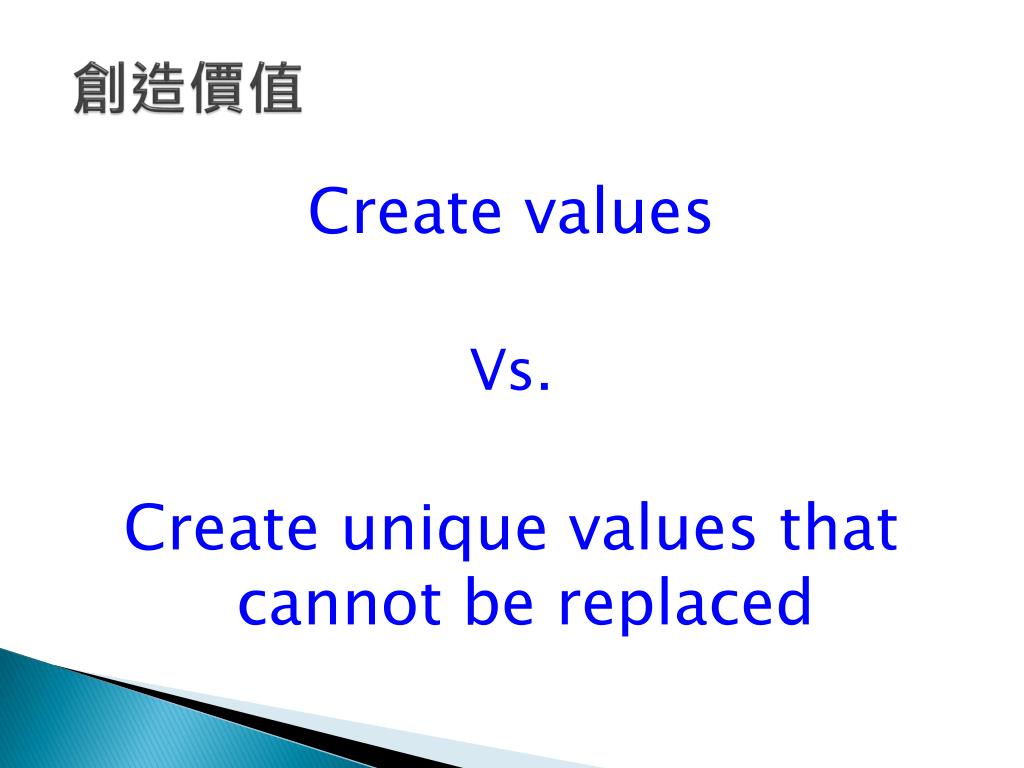 創造價值

Create values

Vs.

Create unique values that cannot be replaced